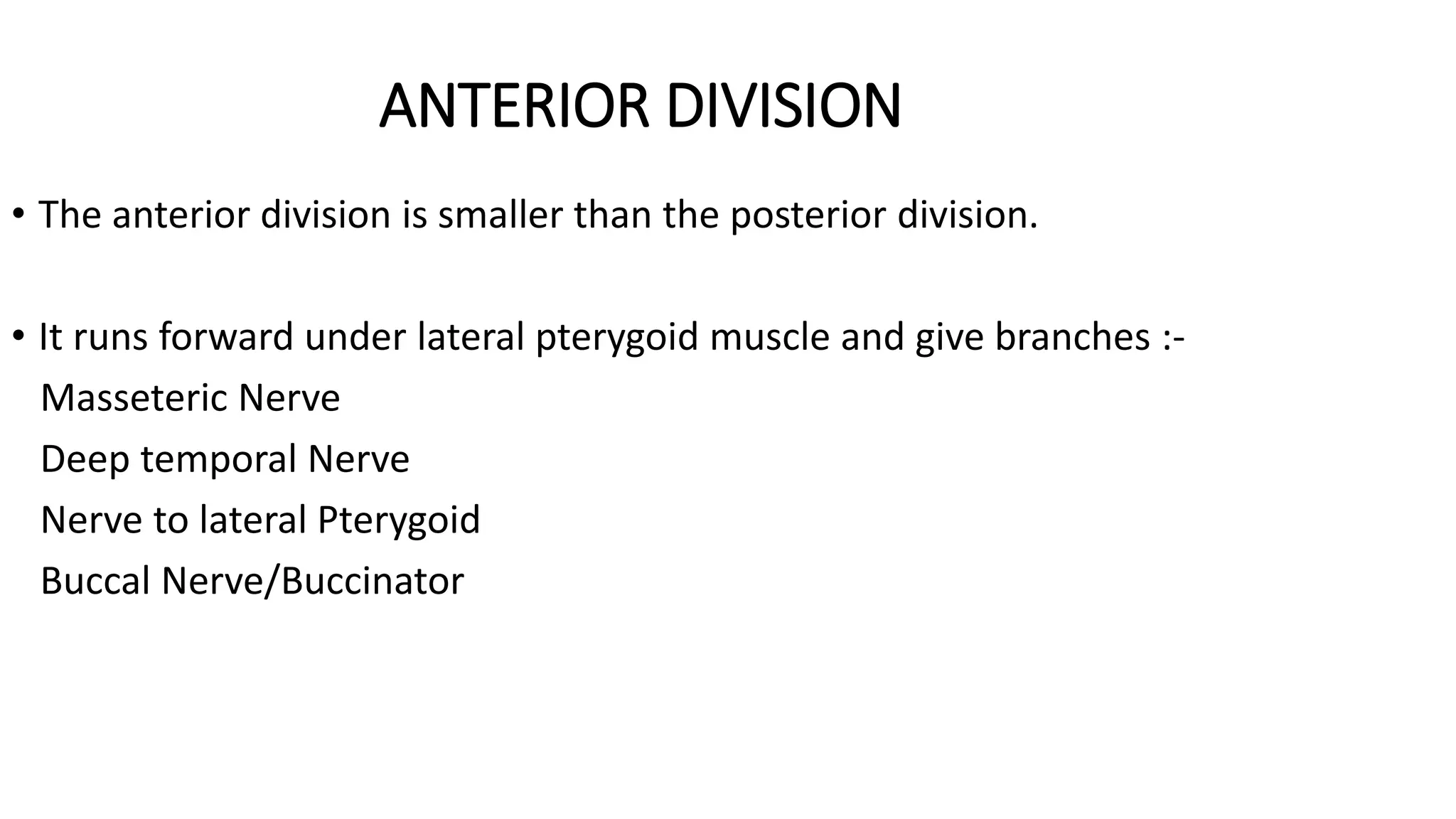 ANTERIOR DIVISION

• The anterior division is smaller than the posterior division.

• It runs forward under lateral pterygoid muscle and give branches :-
Masseteric Nerve
Deep temporal Nerve
Nerve to lateral Pterygoid
Buccal Nerve/Buccinator